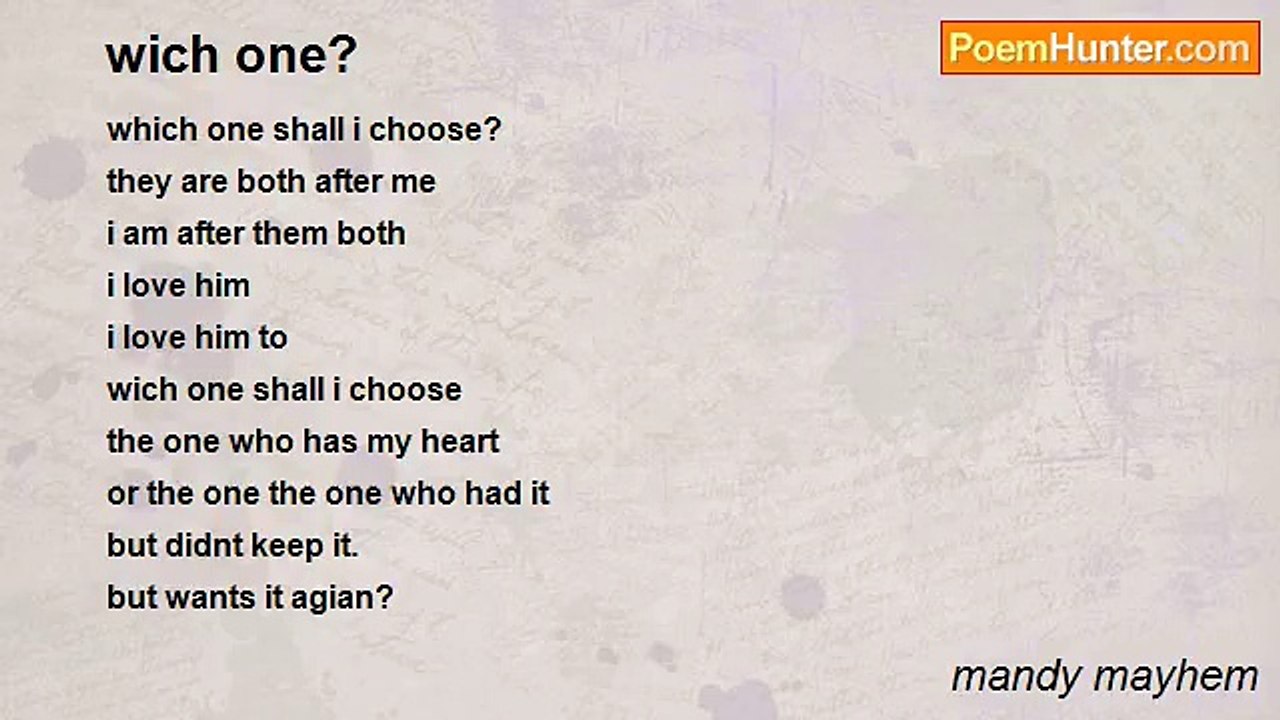 wich one?

PoemHunter.com

which one shall i choose?
they are both after me
i am after them both
i love him
i love him to
wich one shall i choose
the one who has my heart
or the one the one who had it
but didnt keep it.
but wants it agian?

mandy mayhem